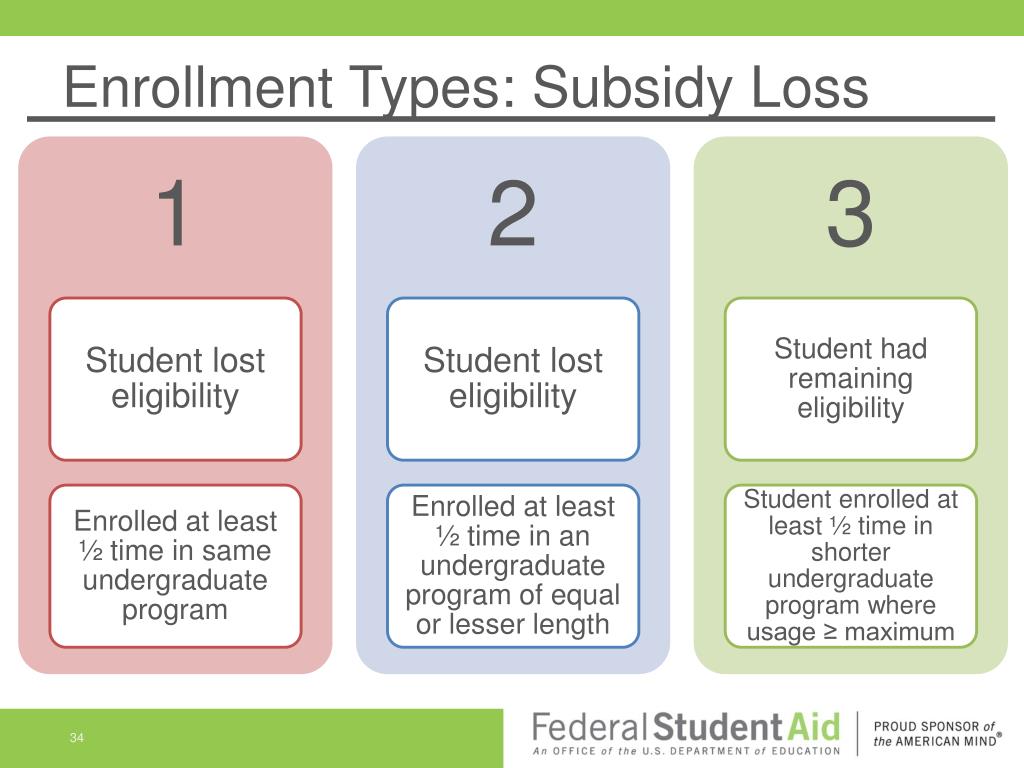 Enrollment Types: Subsidy Loss

1

Student lost eligibility

Enrolled at least ½ time in same undergraduate program

2

Student lost eligibility

Enrolled at least ½ time in an undergraduate program of equal or lesser length

3

Student had remaining eligibility

Student enrolled at least ½ time in shorter undergraduate program where usage ≥ maximum

34

Federal Student Aid
An OFFICE of the U.S. DEPARTMENT of EDUCATION

PROUD SPONSOR of the AMERICAN MIND®